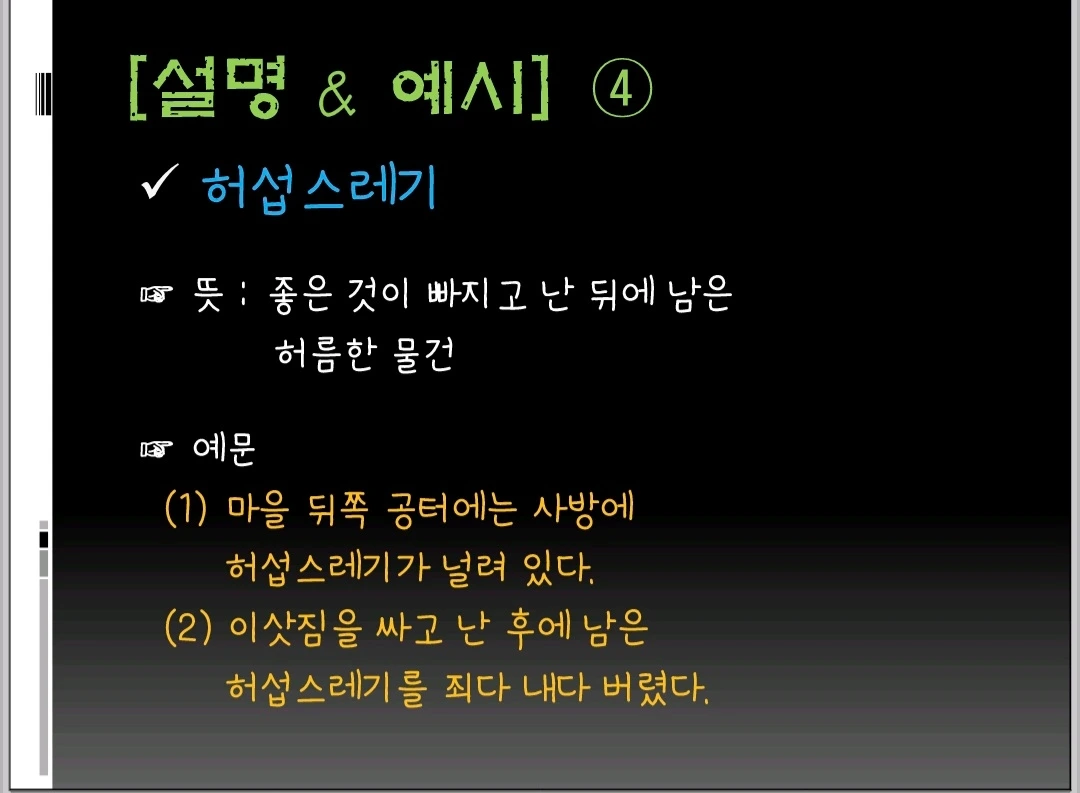 [설명 & 예시] ④

✓ 허섭스레기

☞ 뜻 : 좋은 것이 빠지고 난 뒤에 남은 허름한 물건

☞ 예문

(1) 마을 뒤쪽 공터에는 사방에 허섭스레기가 널려 있다.

(2) 이삿짐을 싸고 난 후에 남은 허섭스레기를 죄다 내다 버렸다.